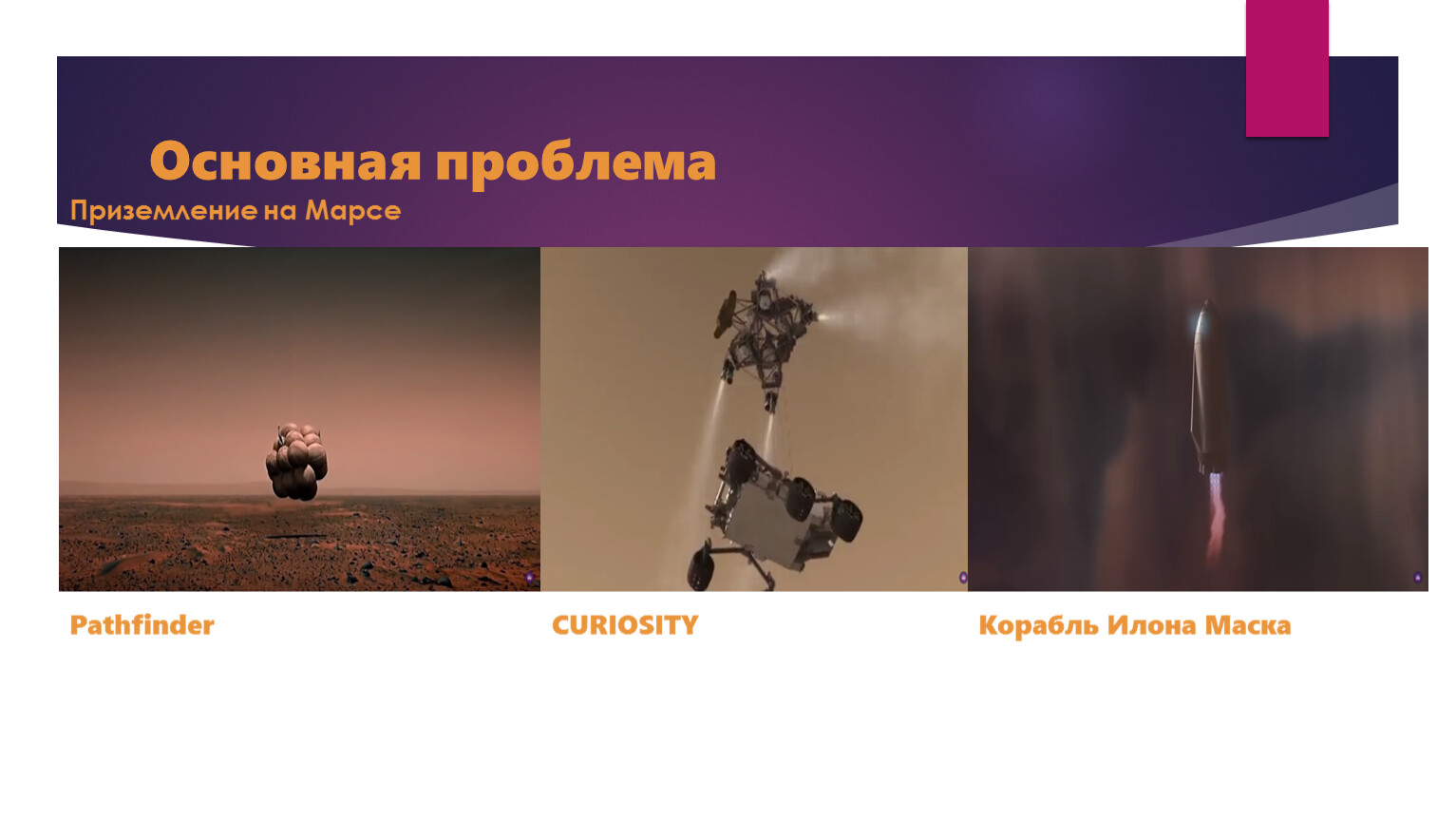 Основная проблема

Приземление на Марсе

Pathfinder

CURIOSITY

Корабль Илона Маска